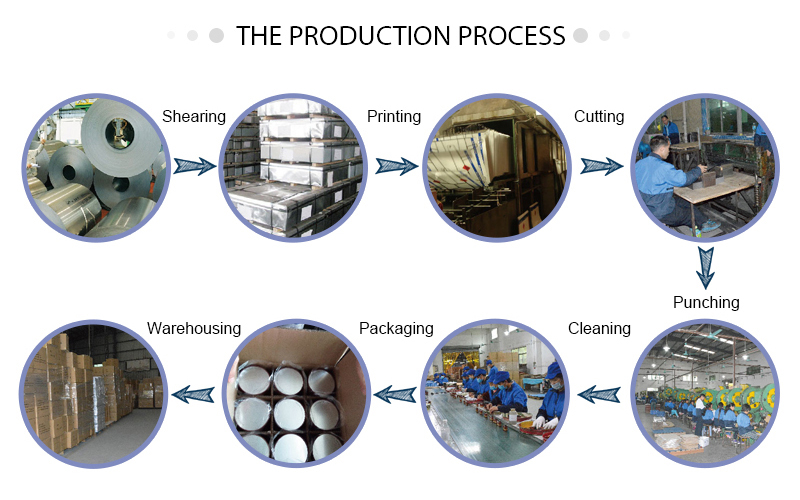 THE PRODUCTION PROCESS

Shearing

Printing

Cutting

Punching

Cleaning

Packaging

Warehousing